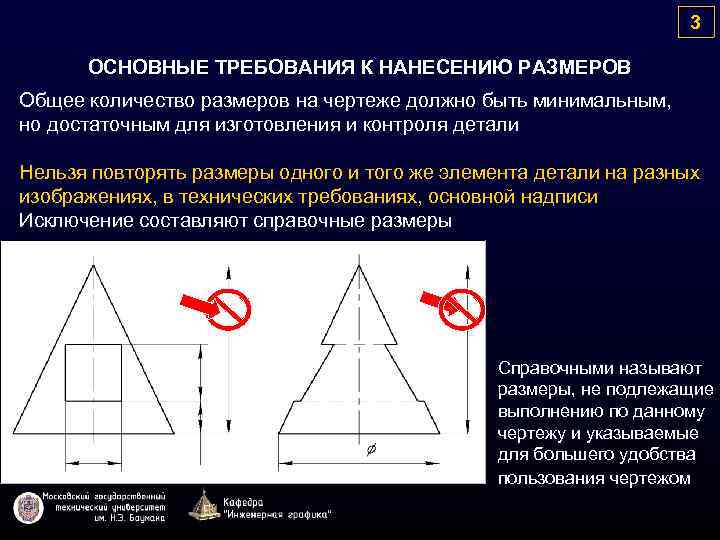 3

ОСНОВНЫЕ ТРЕБОВАНИЯ К НАНЕСЕНИЮ РАЗМЕРОВ

Общее количество размеров на чертеже должно быть минимальным, но достаточным для изготовления и контроля детали

Нельзя повторять размеры одного и того же элемента детали на разных изображениях, в технических требованиях, основной надписи
Исключение составляют справочные размеры

$\varnothing$

Справочными называют размеры, не подлежащие выполнению по данному чертежу и указываемые для большего удобства пользования чертежом

Московский государственный технический университет им. Н.Э. Баумана

Кафедра "Инженерная графика"